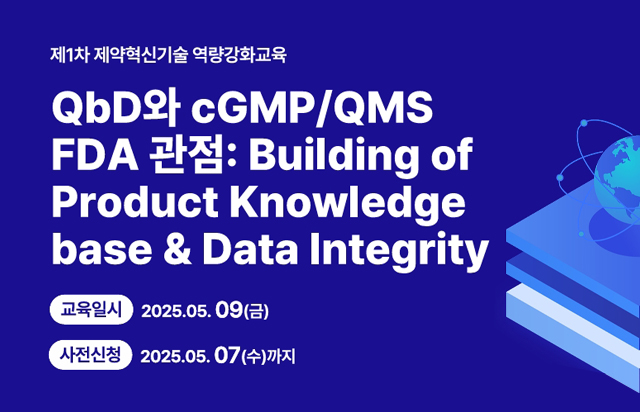 제1차 제약혁신기술 역량강화교육

QbD와 cGMP/QMS FDA 관점: Building of Product Knowledge base & Data Integrity

교육일시 2025.05. 09(금)

사전신청 2025.05. 07(수)까지